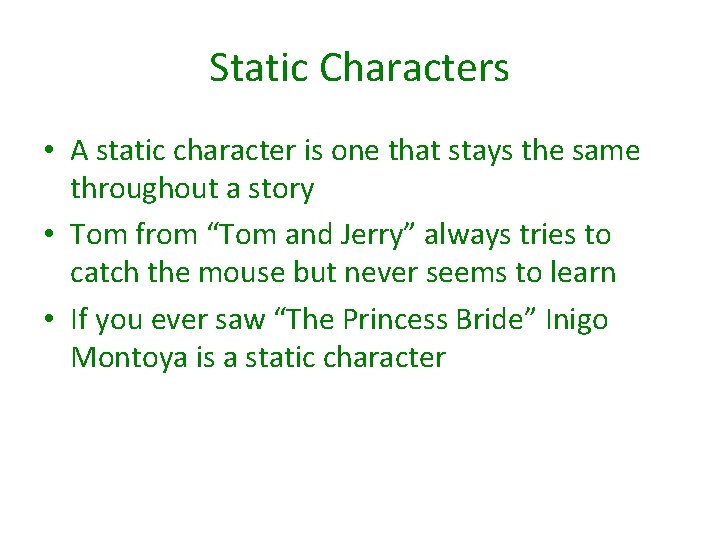 Static Characters

• A static character is one that stays the same throughout a story

• Tom from “Tom and Jerry” always tries to catch the mouse but never seems to learn

• If you ever saw “The Princess Bride” Inigo Montoya is a static character